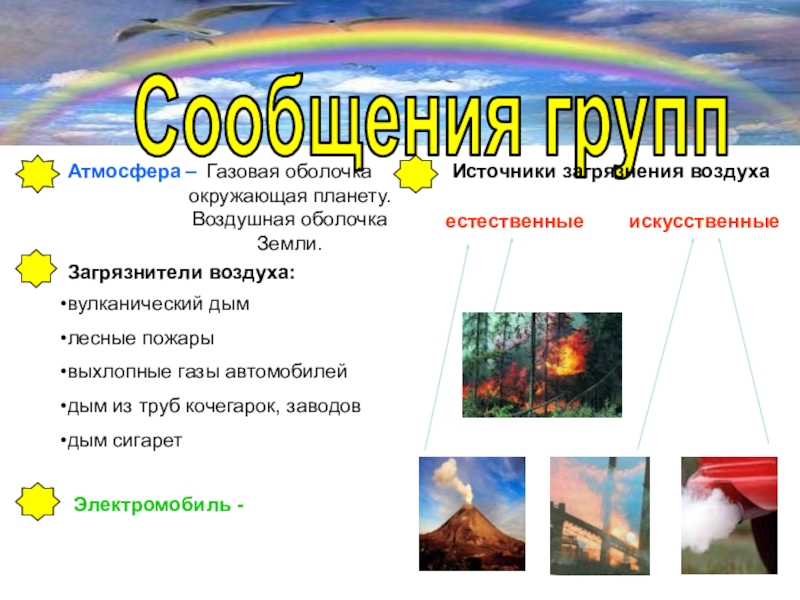 Сообщения групп

Атмосфера – Газовая оболочка окружающая планету. Воздушная оболочка Земли.

Загрязнители воздуха:
•вулканический дым
•лесные пожары
•выхлопные газы автомобилей
•дым из труб кочегарок, заводов
•дым сигарет

Электромобиль -

Источники загрязнения воздуха

естественные искусственные